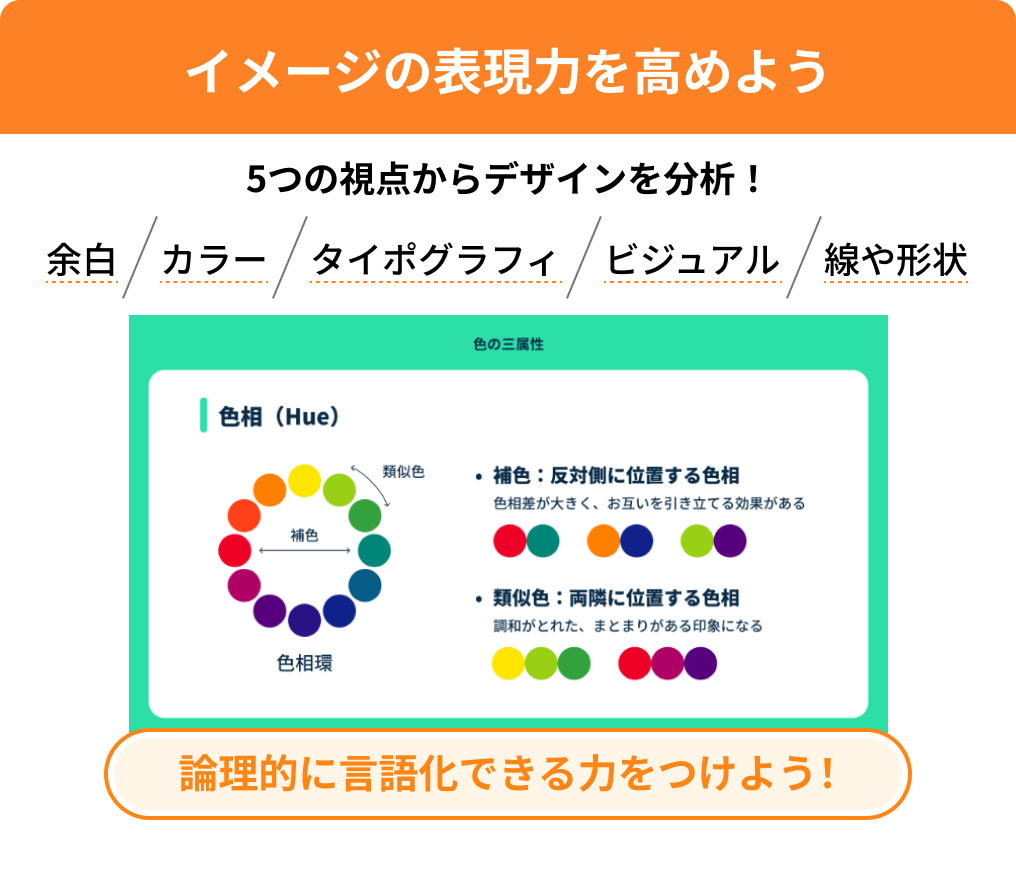 イメージの表現力を高めよう

5つの視点からデザインを分析！

余白 / カラー / タイポグラフィ / ビジュアル / 線や形状

色の三属性

色相（Hue）

類似色

補色

色相環

• 補色：反対側に位置する色相
色相差が大きく、お互いを引き立てる効果がある

• 類似色：両隣に位置する色相
調和がとれた、まとまりがある印象になる

論理的に言語化できる力をつけよう！